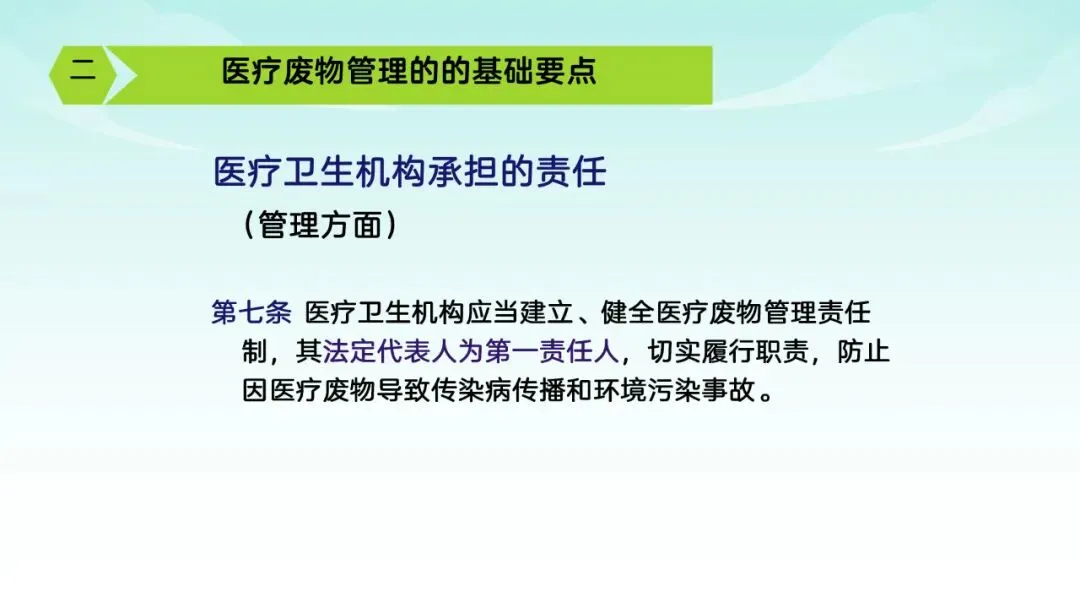 二

医疗废物管理的的基础要点

医疗卫生机构承担的责任

（管理方面）

第七条 医疗卫生机构应当建立、健全医疗废物管理责任制，其法定代表人为第一责任人，切实履行职责，防止因医疗废物导致传染病传播和环境污染事故。